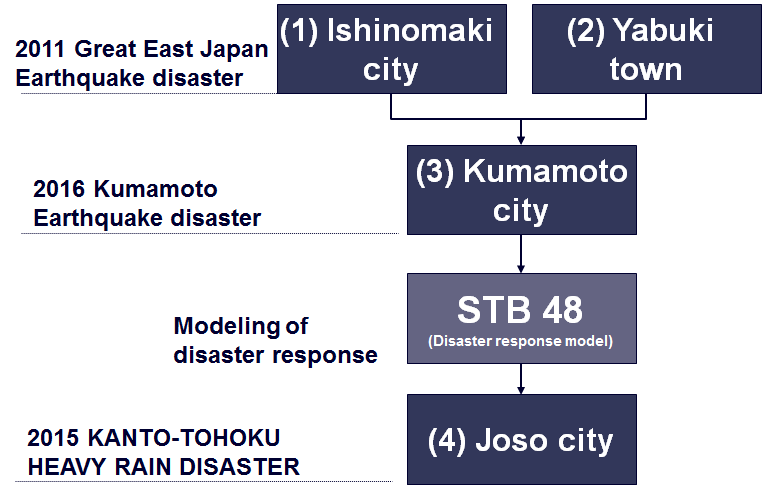 2011 Great East Japan Earthquake disaster

(1) Ishinomaki city

(2) Yabuki town

2016 Kumamoto Earthquake disaster

(3) Kumamoto city

Modeling of disaster response

STB 48
(Disaster response model)

2015 KANTO-TOHOKU HEAVY RAIN DISASTER

(4) Joso city